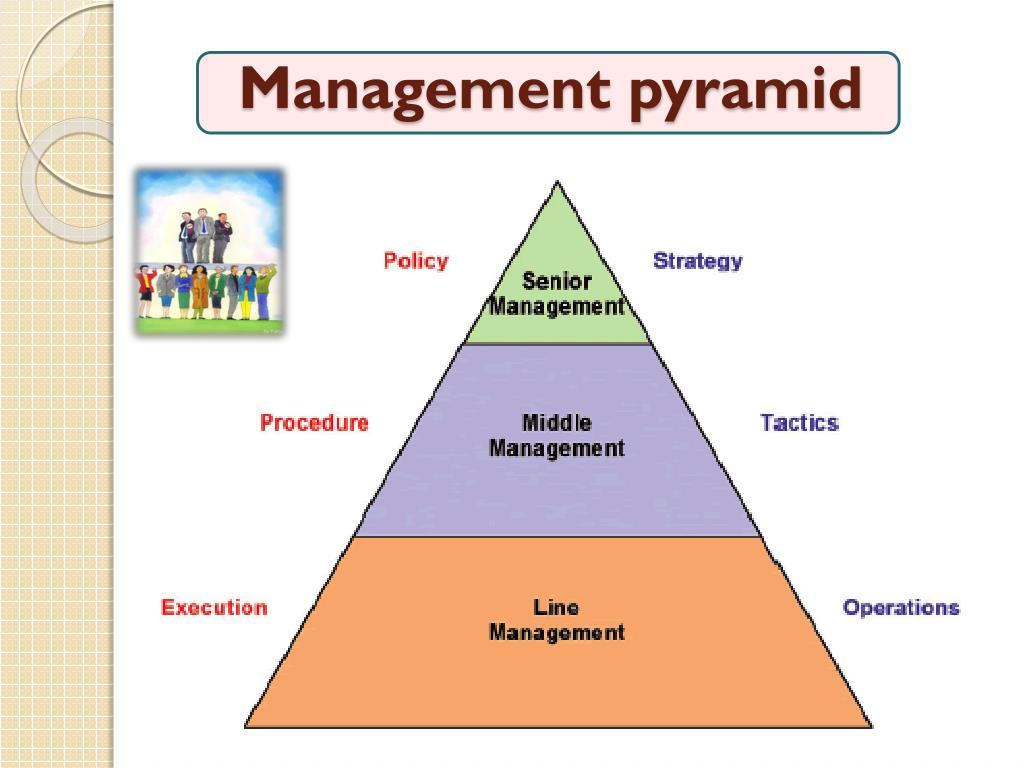 Management pyramid

Policy

Senior Management

Strategy

Procedure

Middle Management

Tactics

Execution

Line Management

Operations